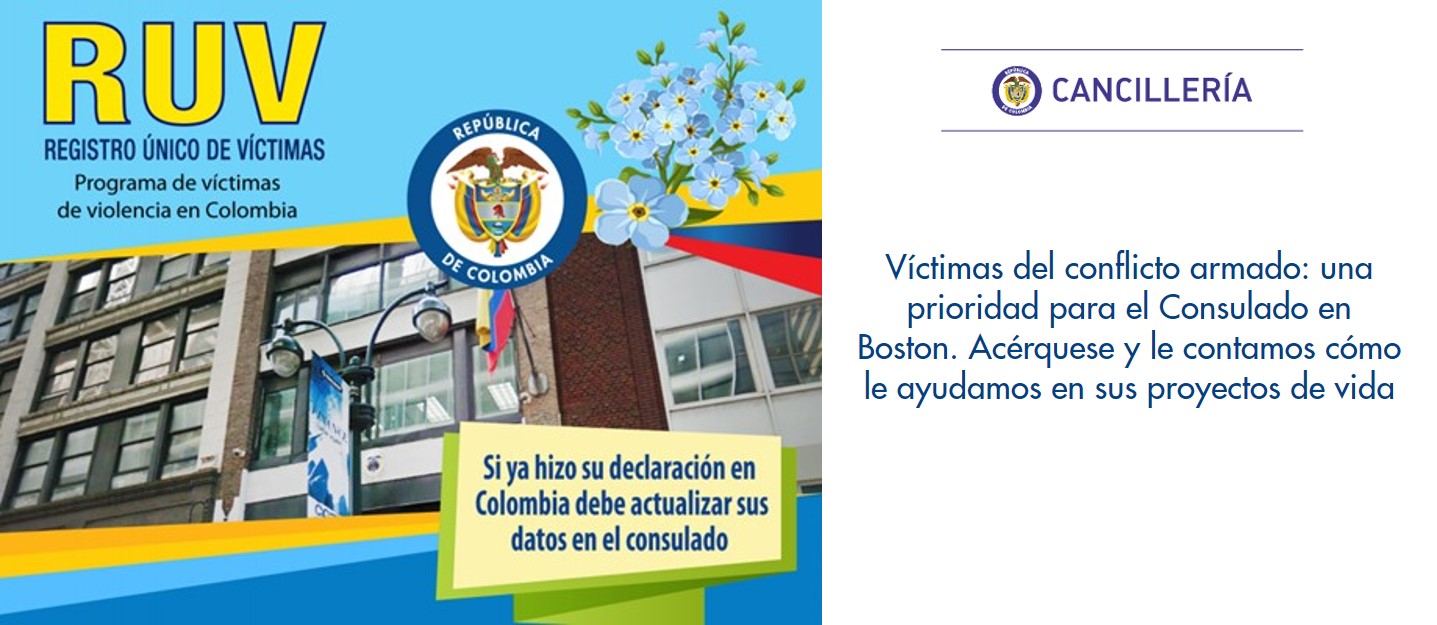 RUV
REGISTRO ÚNICO DE VÍCTIMAS
Programa de víctimas de violencia en Colombia

REPÚBLICA DE COLOMBIA

Si ya hizo su declaración en Colombia debe actualizar sus datos en el consulado

REPÚBLICA DE COLOMBIA CANCILLERÍA

Víctimas del conflicto armado: una prioridad para el Consulado en Boston. Acérquese y le contamos cómo le ayudamos en sus proyectos de vida